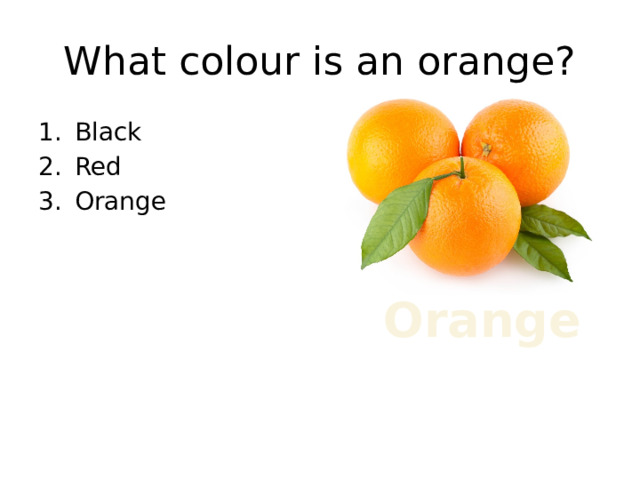 What colour is an orange?

1. Black
2. Red
3. Orange

Orange